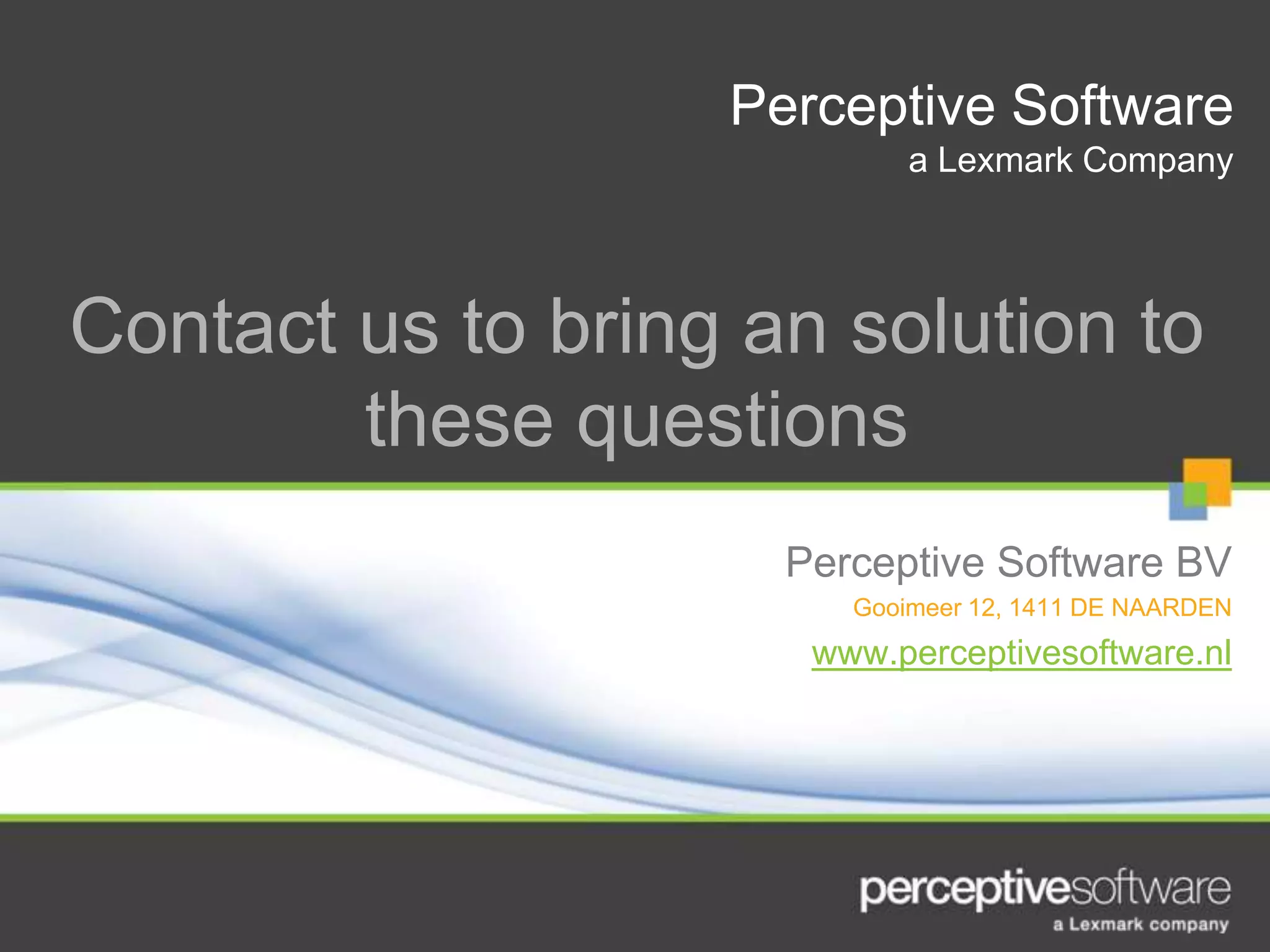 Perceptive Software
a Lexmark Company

Contact us to bring an solution to these questions

Perceptive Software BV
Gooimeer 12, 1411 DE NAARDEN
www.perceptivesoftware.nl

perceptivesoftware
a Lexmark company